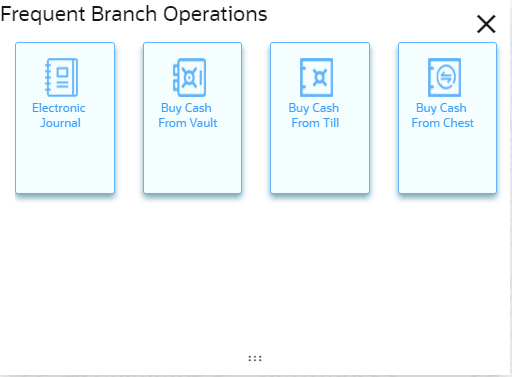 Frequent Branch Operations

Electronic Journal

Buy Cash From Vault

Buy Cash From Till

Buy Cash From Chest